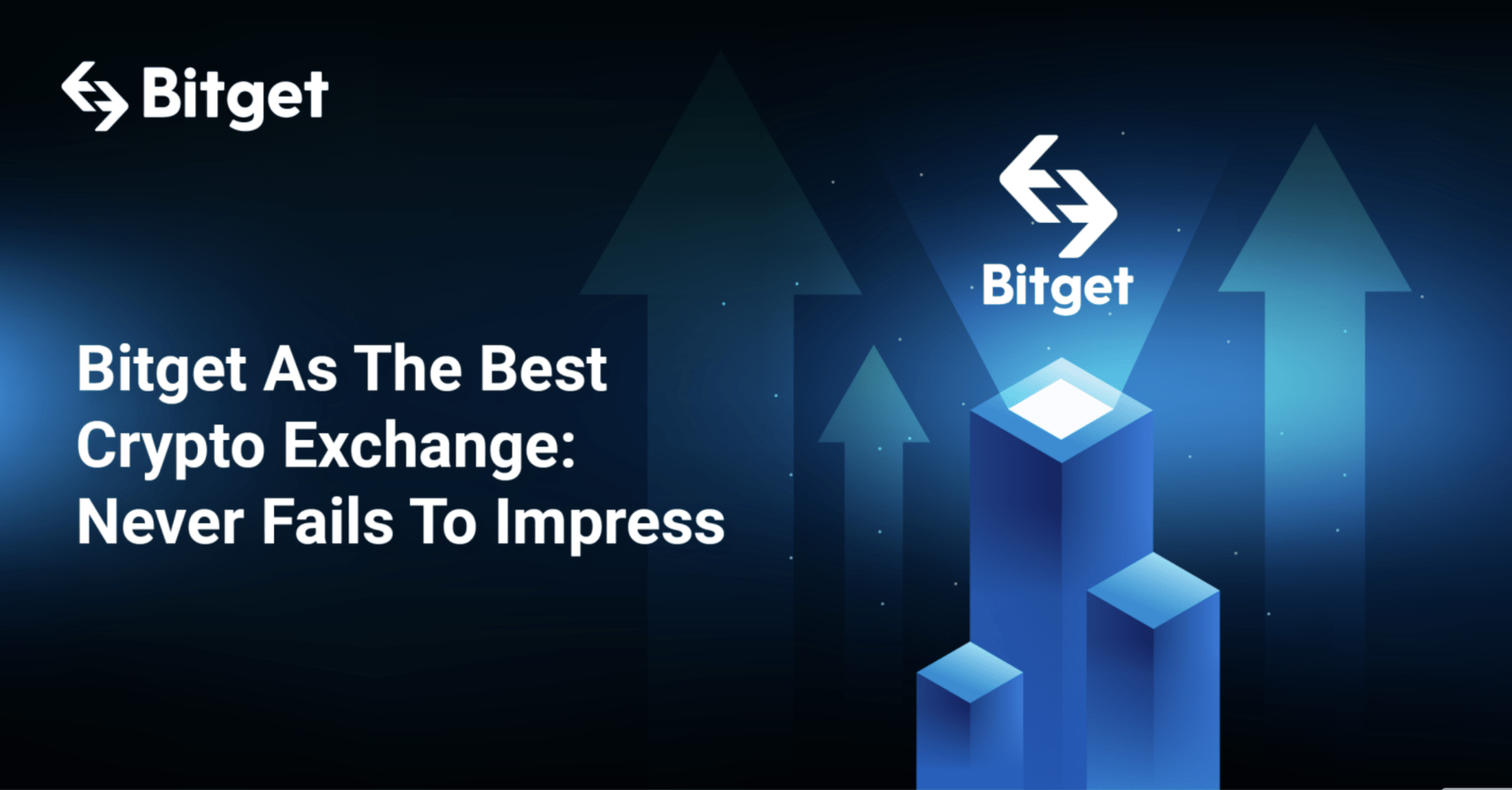 Bitget

Bitget

Bitget As The Best Crypto Exchange: Never Fails To Impress